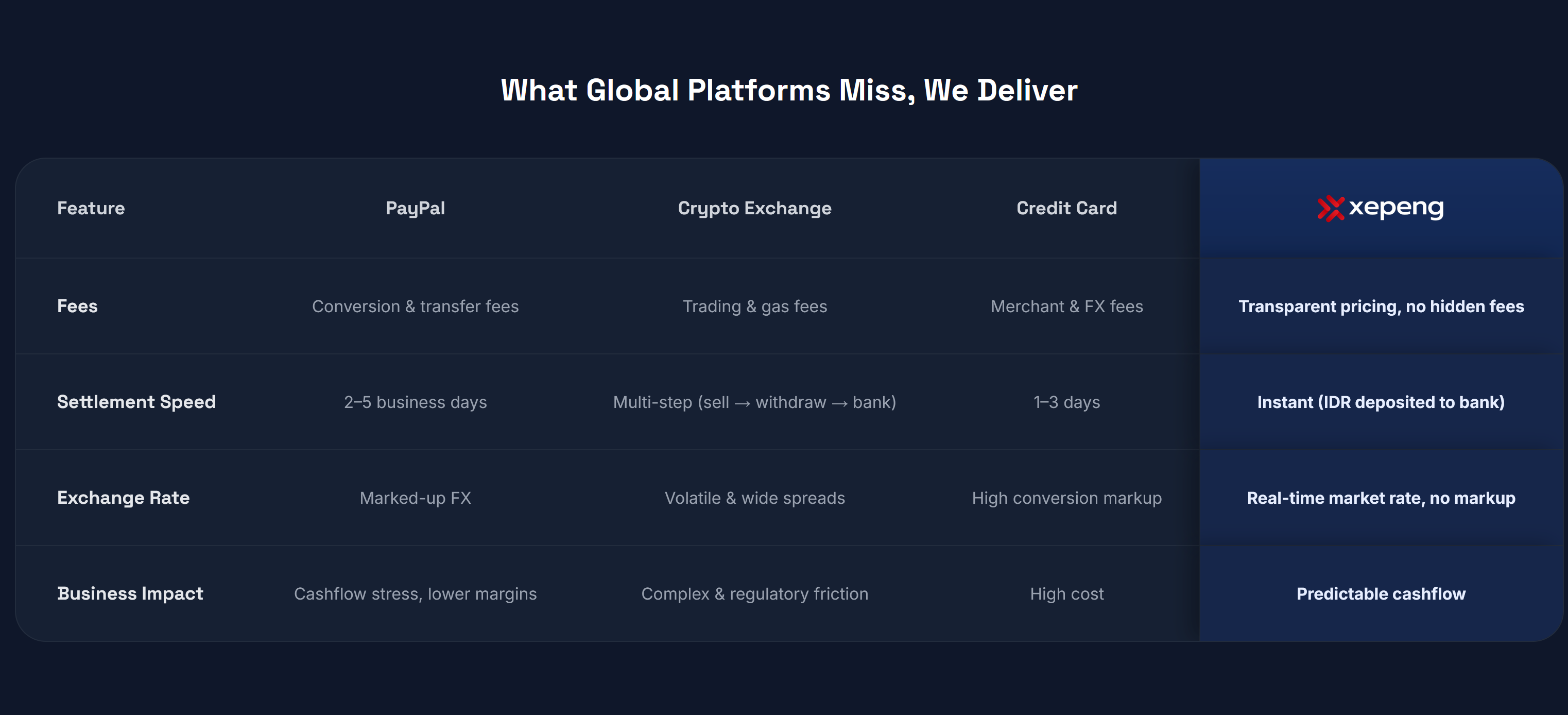 What Global Platforms Miss, We Deliver

| Feature | PayPal | Crypto Exchange | Credit Card | xepeng |
|---|---|---|---|---|
| Fees | Conversion & transfer fees | Trading & gas fees | Merchant & FX fees | Transparent pricing, no hidden fees |
| Settlement Speed | 2–5 business days | Multi-step (sell → withdraw → bank) | 1–3 days | Instant (IDR deposited to bank) |
| Exchange Rate | Marked-up FX | Volatile & wide spreads | High conversion markup | Real-time market rate, no markup |
| Business Impact | Cashflow stress, lower margins | Complex & regulatory friction | High cost | Predictable cashflow |